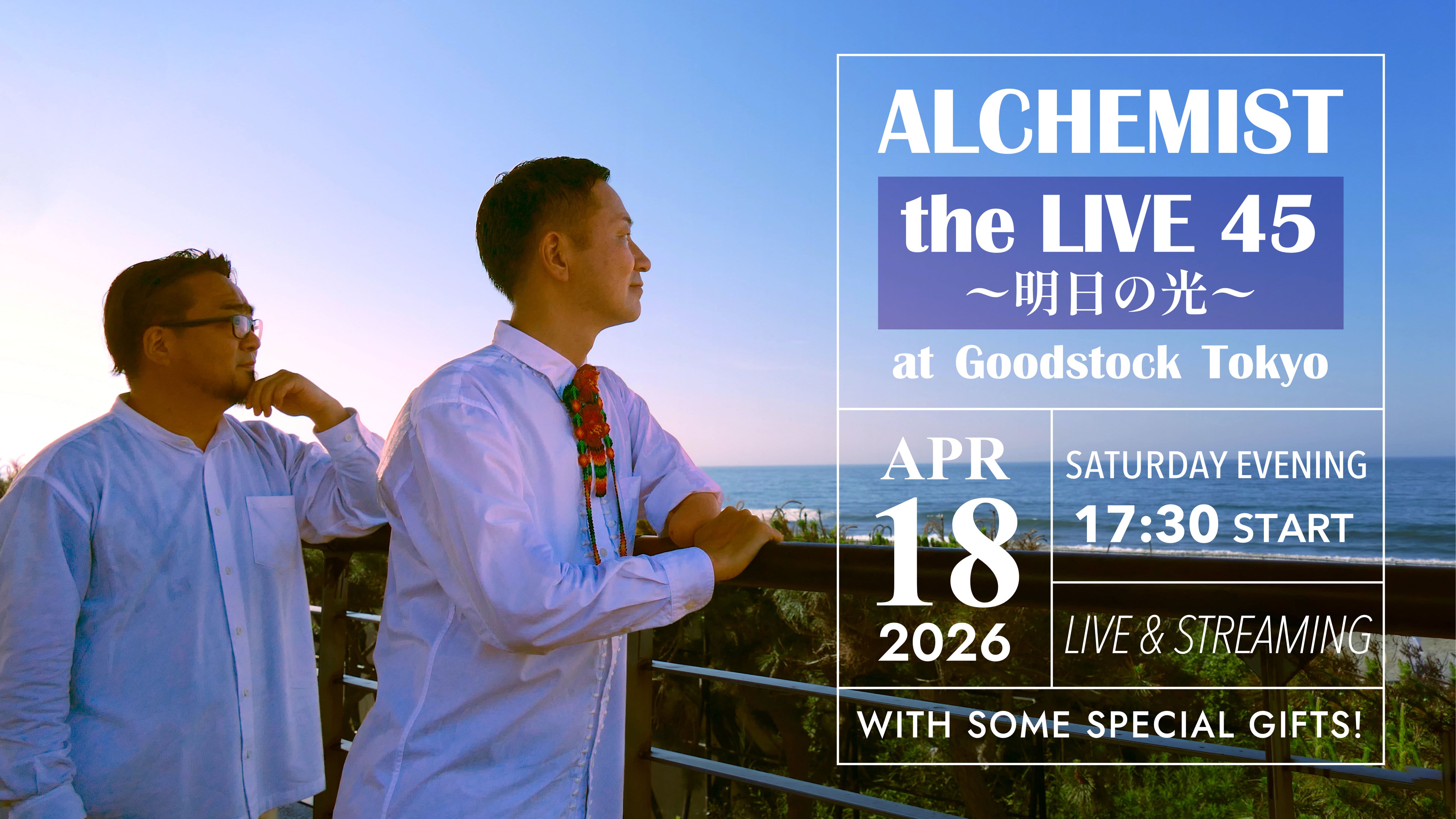 ALCHEMIST
the LIVE 45
〜明日の光〜
at Goodstock Tokyo

APR
18
2026

SATURDAY EVENING
17:30 START

LIVE & STREAMING

WITH SOME SPECIAL GIFTS!